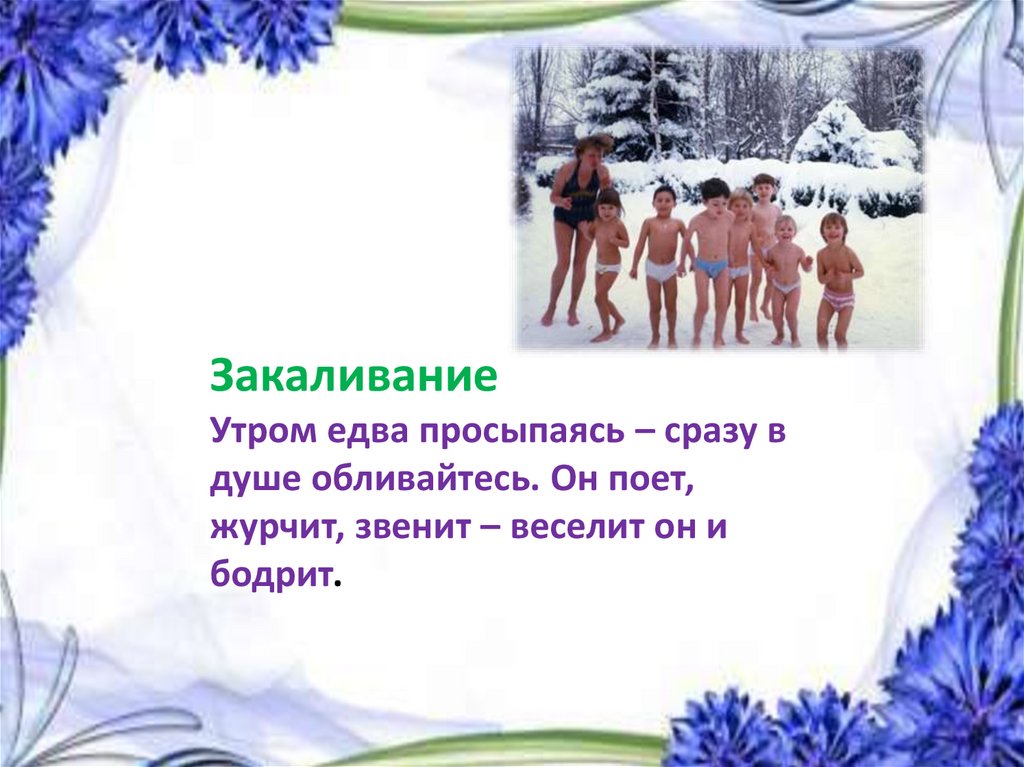 Закаливание
Утром едва просыпаясь – сразу в душе обливайтесь. Он поет, журчит, звенит – веселит он и бодрит.